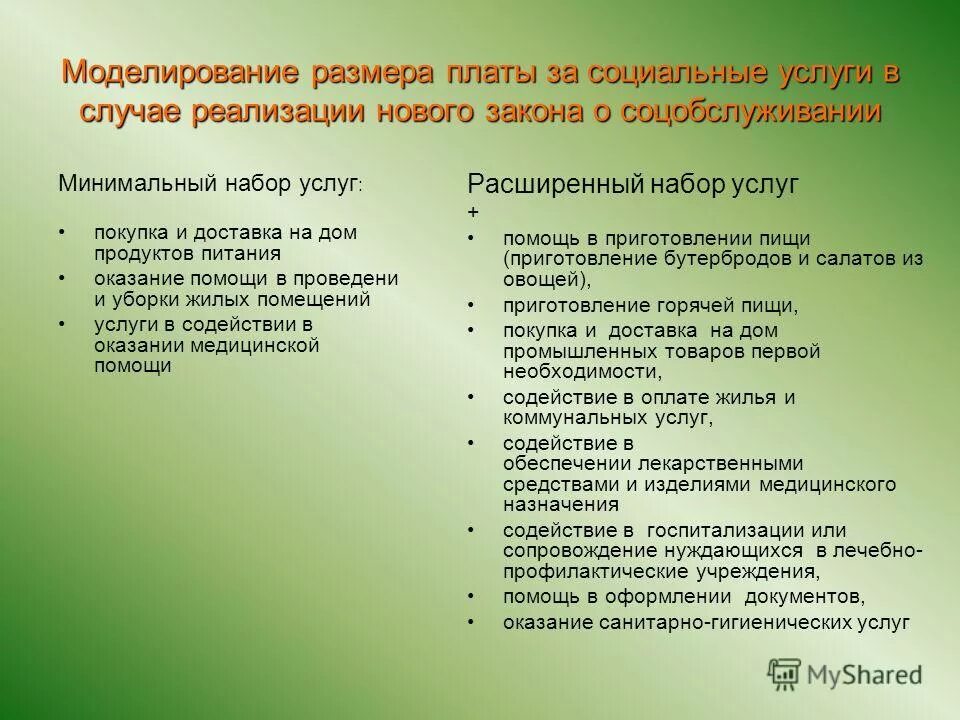 Моделирование размера платы за социальные услуги в случае реализации нового закона о соцобслуживании

Минимальный набор услуг:

• покупка и доставка на дом продуктов питания
• оказание помощи в проведени и уборки жилых помещений
• услуги в содействии в оказании медицинской помощи

Расширенный набор услуг
+
• помощь в приготовлении пищи (приготовление бутербродов и салатов из овощей),
• приготовление горячей пищи,
• покупка и доставка на дом промышленных товаров первой необходимости,
• содействие в оплате жилья и коммунальных услуг,
• содействие в обеспечении лекарственными средствами и изделиями медицинского назначения
• содействие в госпитализации или сопровождение нуждающихся в лечебно-профилактические учреждения,
• помощь в оформлении документов,
• оказание санитарно-гигиенических услуг

MyShared